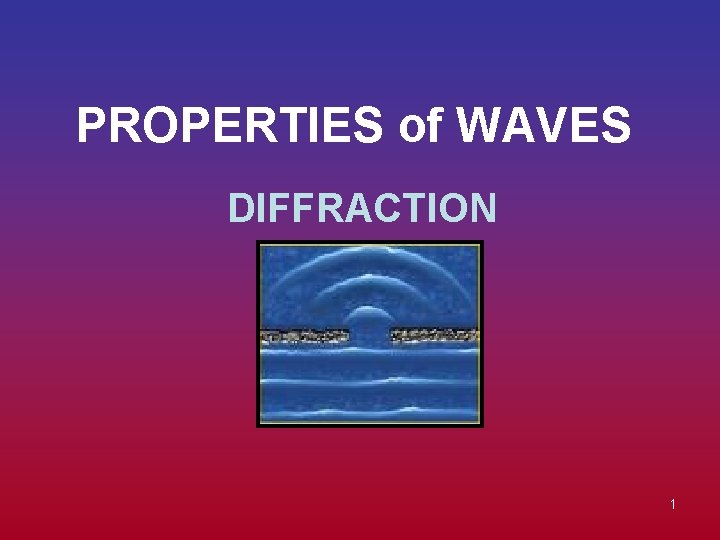 PROPERTIES of WAVES

DIFFRACTION

1